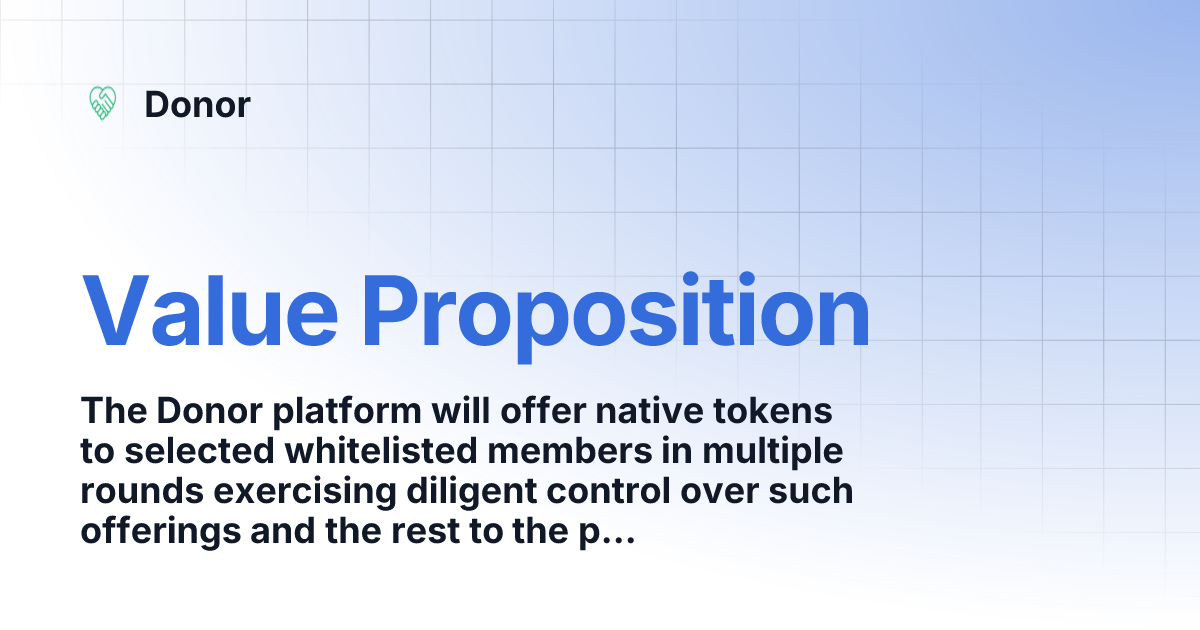 Donor

Value Proposition

The Donor platform will offer native tokens to selected whitelisted members in multiple rounds exercising diligent control over such offerings and the rest to the p...